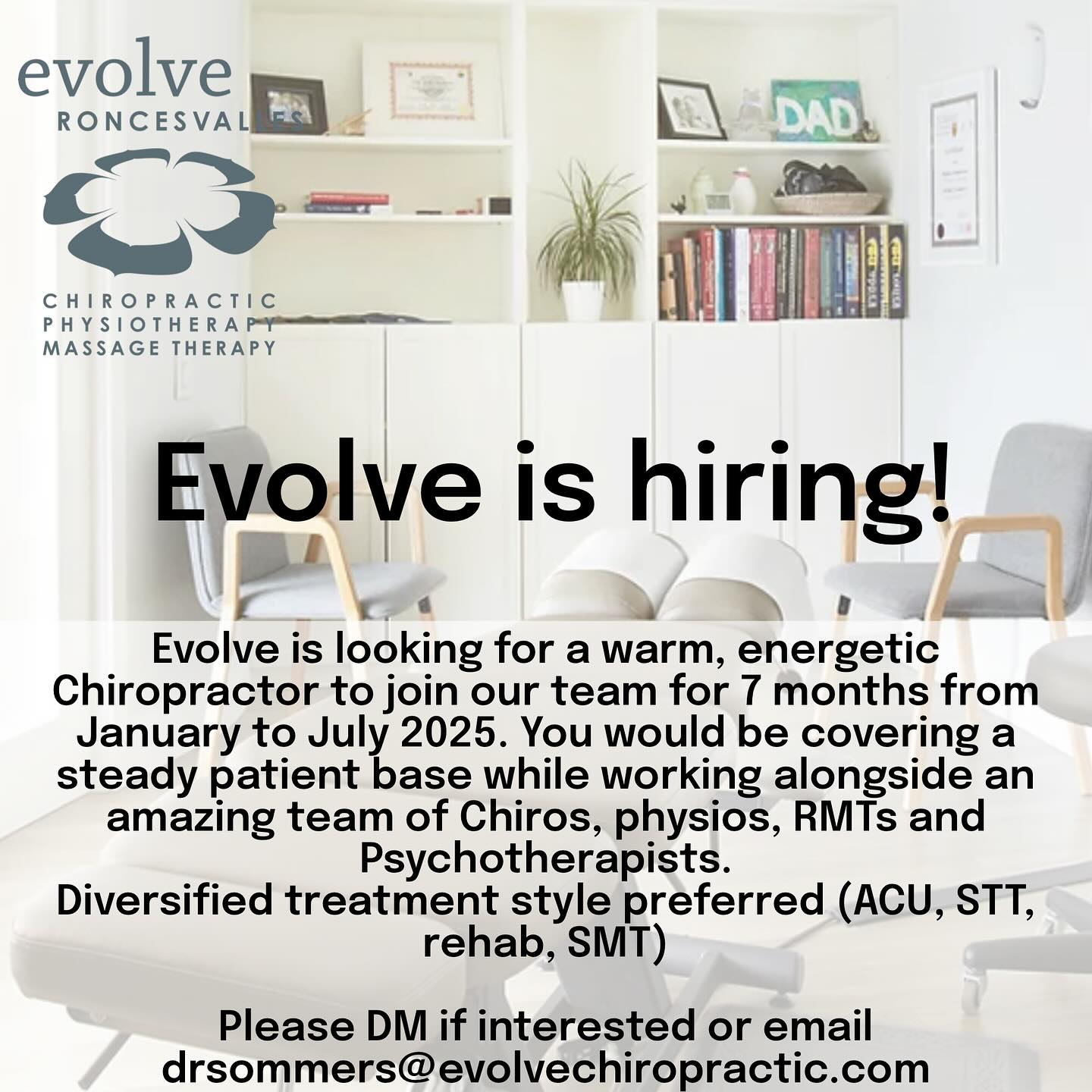 evolve
RONCESVALLES

CHIROPRACTIC
PHYSIOTHERAPY
MASSAGE THERAPY

DAD

Evolve is hiring!

Evolve is looking for a warm, energetic Chiropractor to join our team for 7 months from January to July 2025. You would be covering a steady patient base while working alongside an amazing team of Chiros, physios, RMTs and Psychotherapists.
Diversified treatment style preferred (ACU, STT, rehab, SMT)

Please DM if interested or email drsommers@evolvechiropractic.com